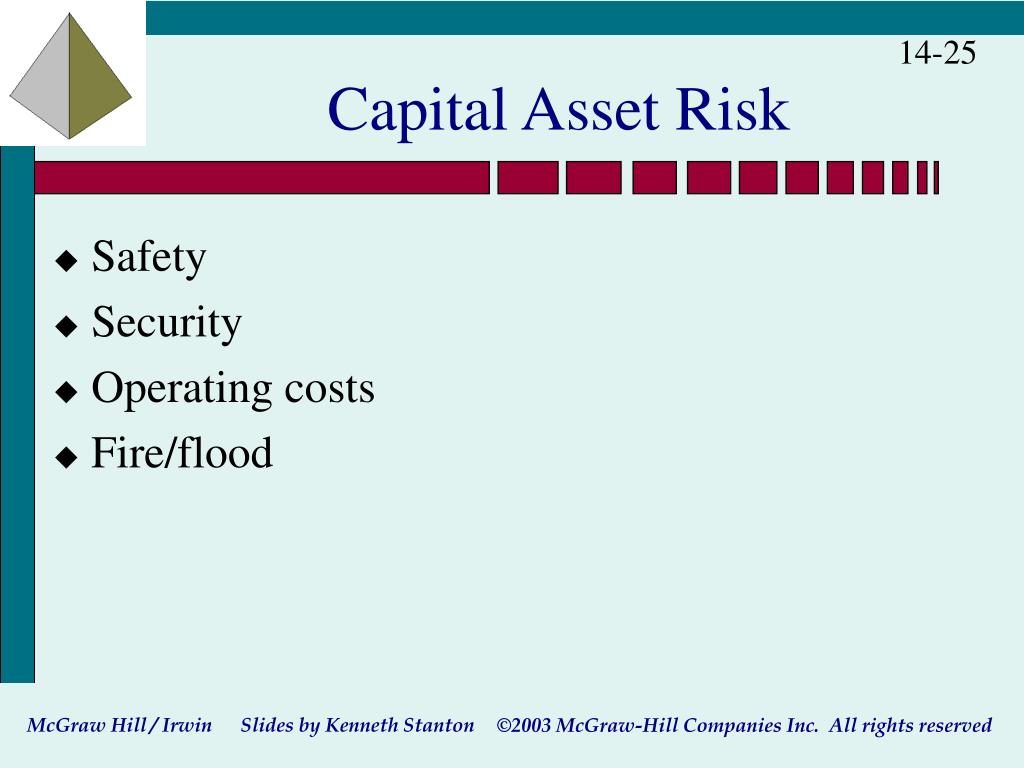 14-25

Capital Asset Risk

◆ Safety
◆ Security
◆ Operating costs
◆ Fire/flood

McGraw Hill/Irwin Slides by Kenneth Stanton ©2003 McGraw-Hill Companies Inc. All rights reserved